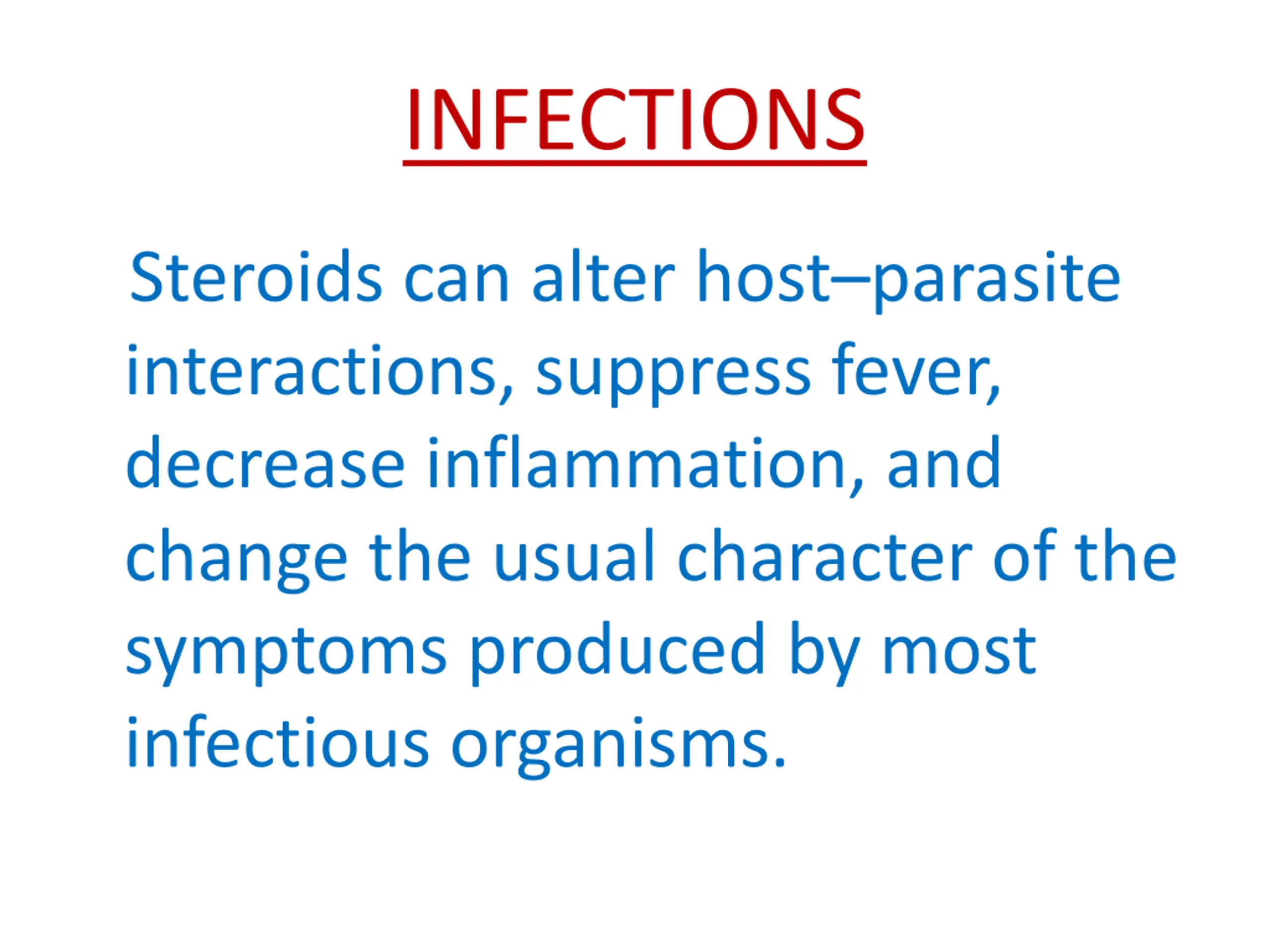 INFECTIONS

Steroids can alter host–parasite interactions, suppress fever, decrease inflammation, and change the usual character of the symptoms produced by most infectious organisms.